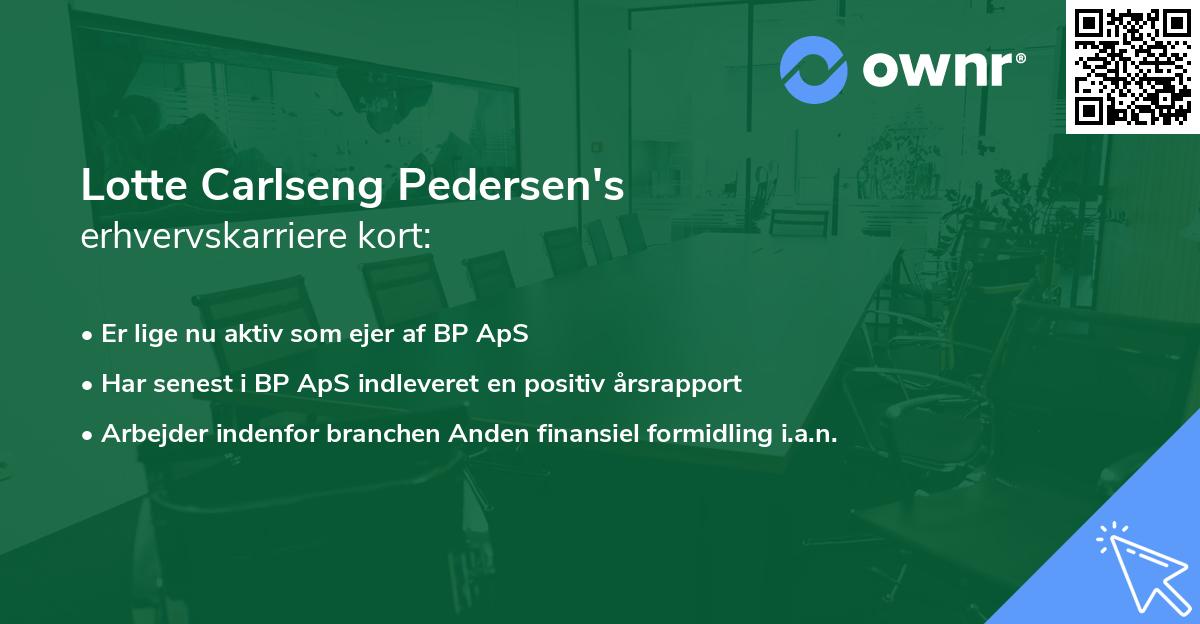 ownr®

Lotte Carlseng Pedersen's
erhvervskarriere kort:

• Er lige nu aktiv som ejer af BP ApS
• Har senest i BP ApS indleveret en positiv årsrapport
• Arbejder indenfor branchen Anden finansiel formidling i.a.n.